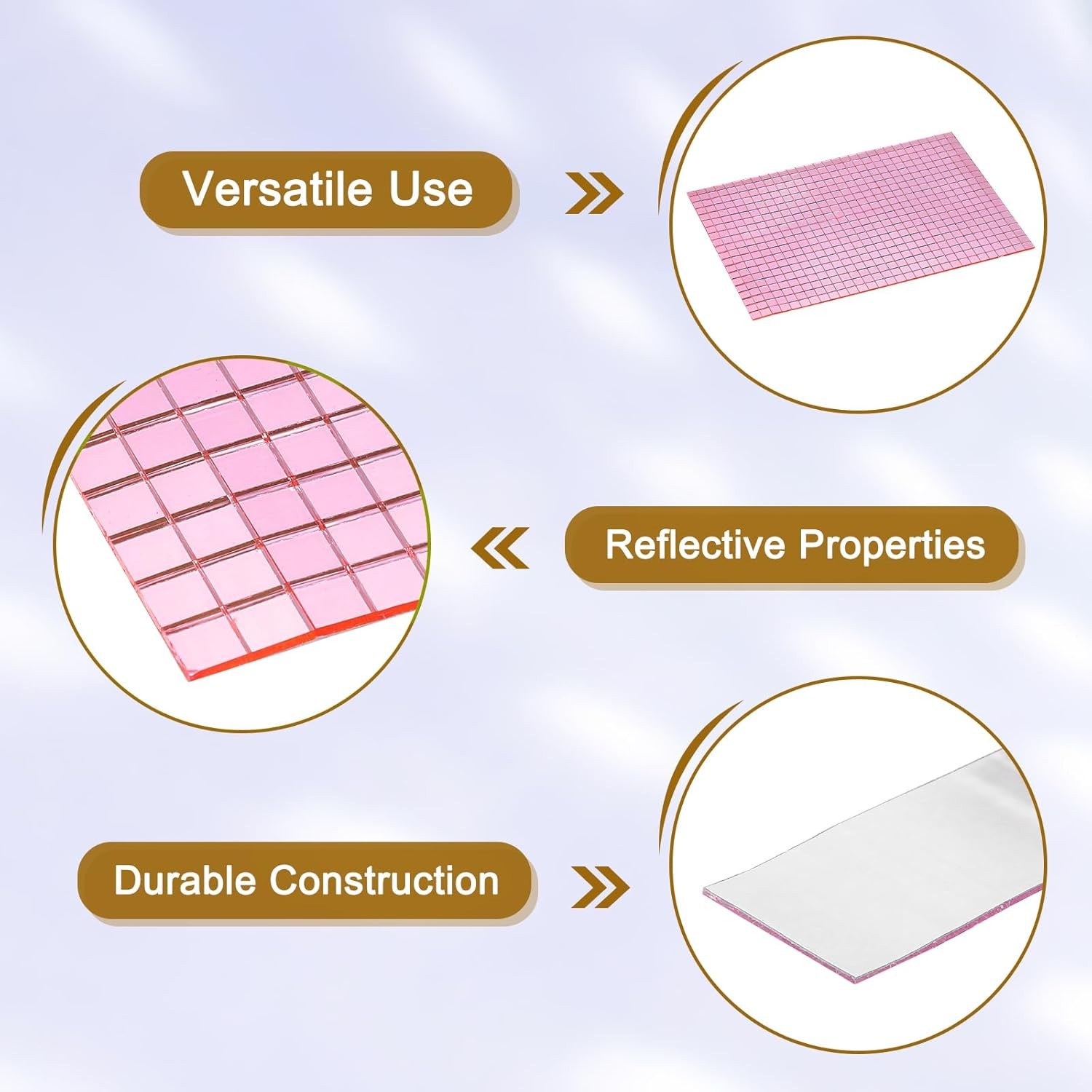 Versatile Use

Reflective Properties

Durable Construction